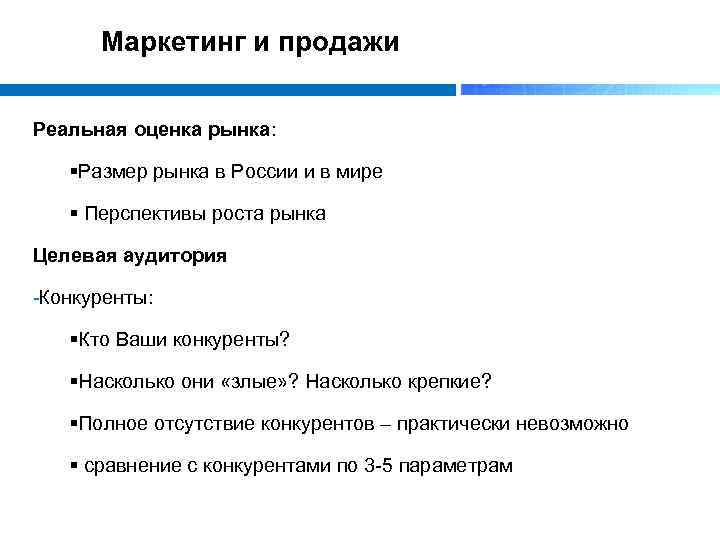 Маркетинг и продажи

Реальная оценка рынка:

▪Размер рынка в России и в мире

▪ Перспективы роста рынка

Целевая аудитория

-Конкуренты:

▪Кто Ваши конкуренты?

▪Насколько они «злые»? Насколько крепкие?

▪Полное отсутствие конкурентов – практически невозможно

▪ сравнение с конкурентами по 3-5 параметрам